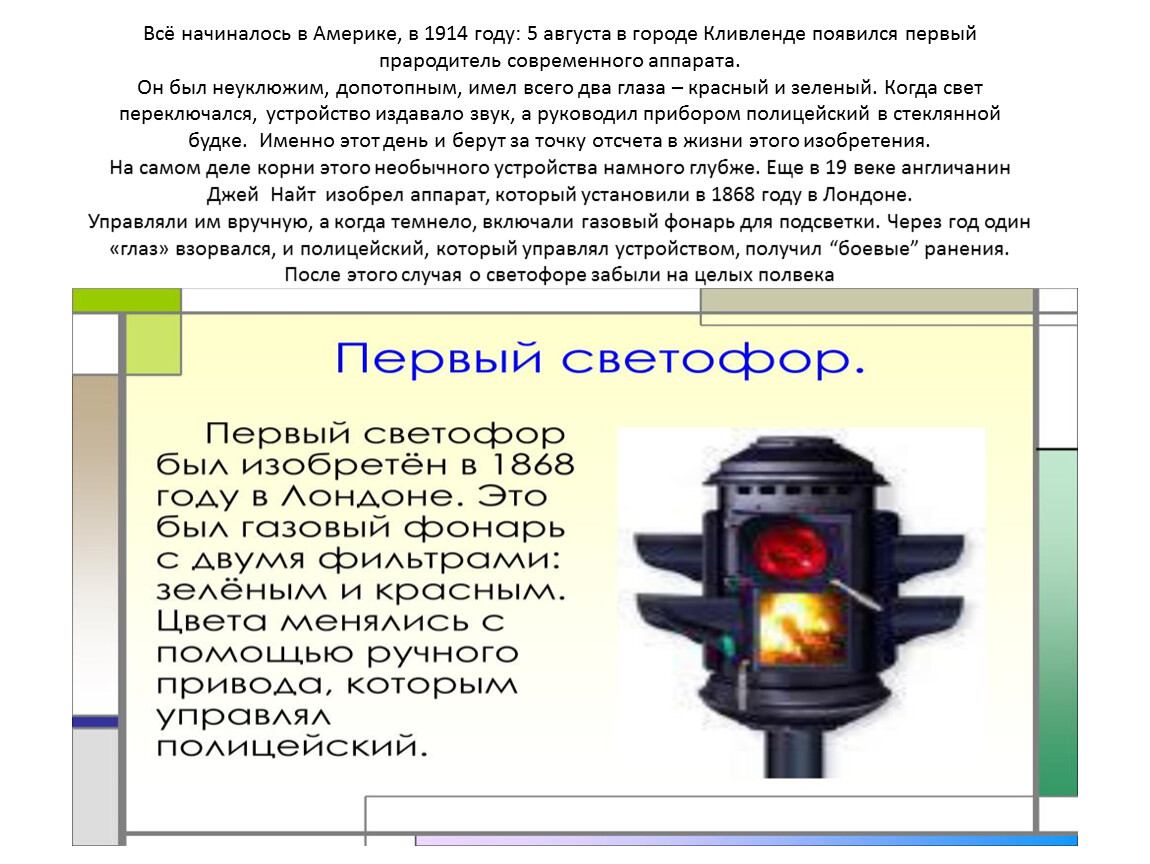 Всё начиналось в Америке, в 1914 году: 5 августа в городе Кливленде появился первый прародитель современного аппарата.
Он был неуклюжим, допотопным, имел всего два глаза – красный и зеленый. Когда свет переключался, устройство издавало звук, а руководил прибором полицейский в стеклянной будке. Именно этот день и берут за точку отсчета в жизни этого изобретения.
На самом деле корни этого необычного устройства намного глубже. Еще в 19 веке англичанин Джей Найт изобрел аппарат, который установили в 1868 году в Лондоне.
Управляли им вручную, а когда темнело, включали газовый фонарь для подсветки. Через год один «глаз» взорвался, и полицейский, который управлял устройством, получил “боевые” ранения.
После этого случая о светофоре забыли на целых полвека

Первый светофор.

Первый светофор был изобретён в 1868 году в Лондоне. Это был газовый фонарь с двумя фильтрами: зелёным и красным. Цвета менялись с помощью ручного привода, которым управлял полицейский.